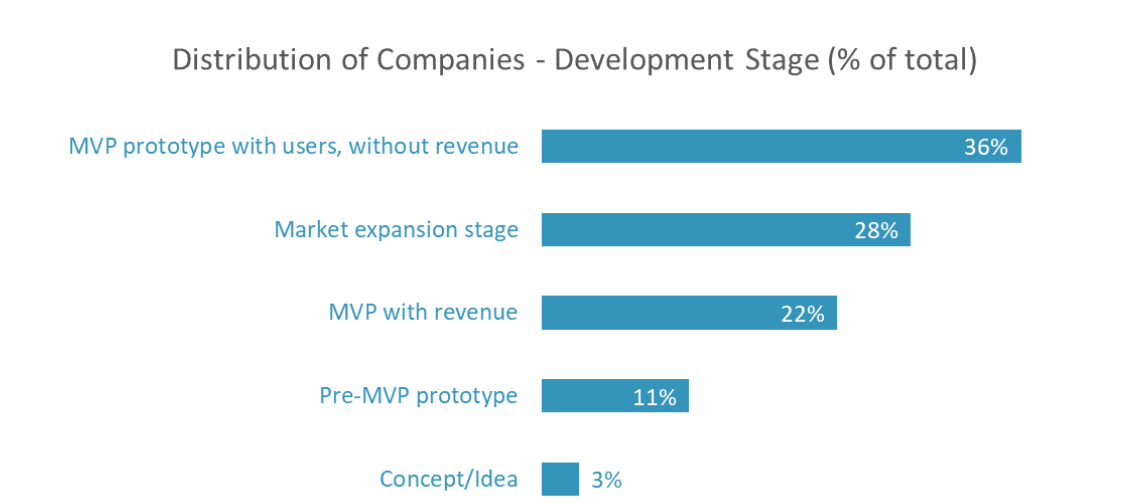 Distribution of Companies - Development Stage (% of total)

MVP prototype with users, without revenue 36%

Market expansion stage 28%

MVP with revenue 22%

Pre-MVP prototype 11%

Concept/Idea 3%